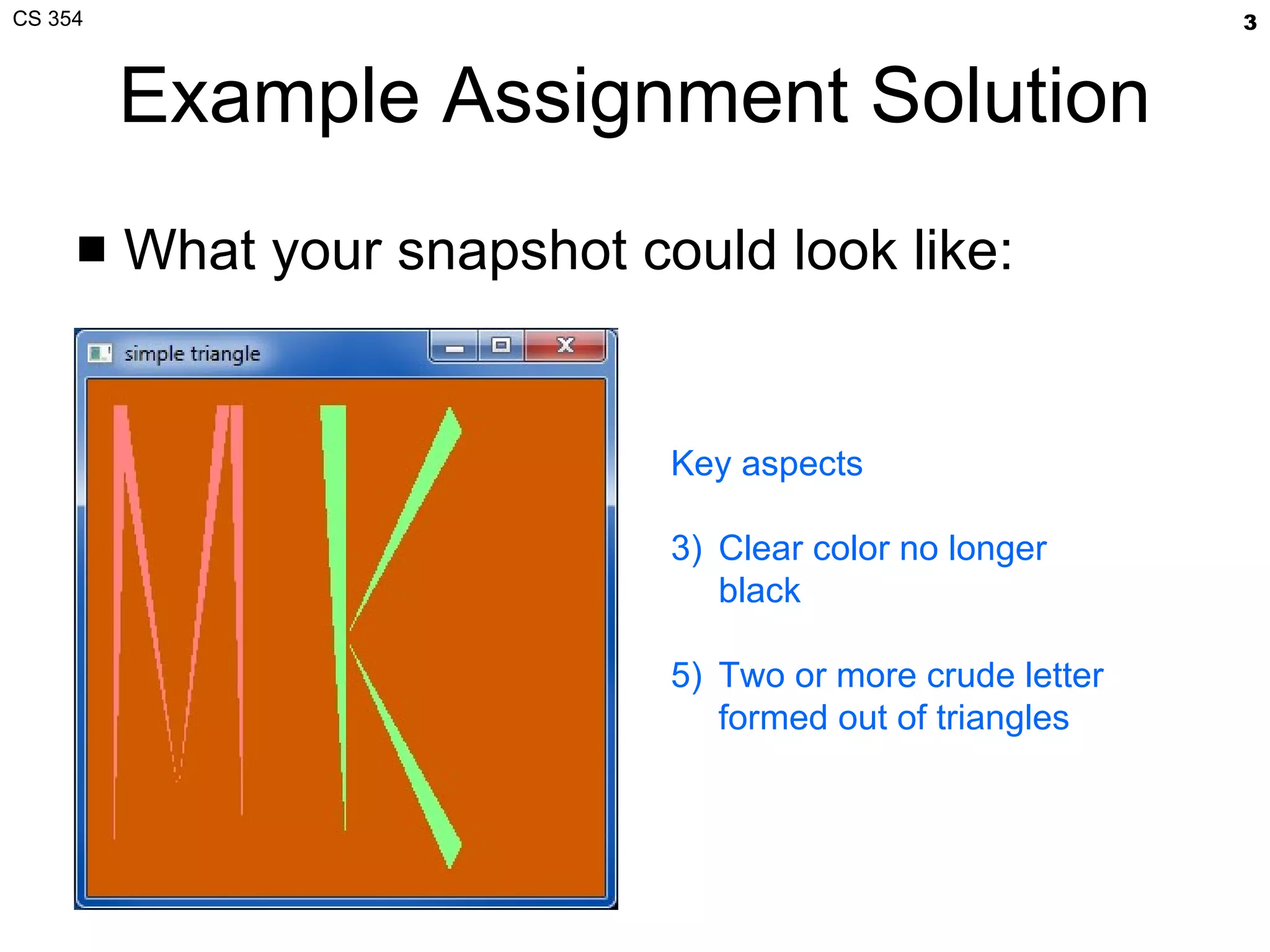 CS 354

3

Example Assignment Solution

■ What your snapshot could look like:

simple triangle

Key aspects

3) Clear color no longer black

5) Two or more crude letter formed out of triangles